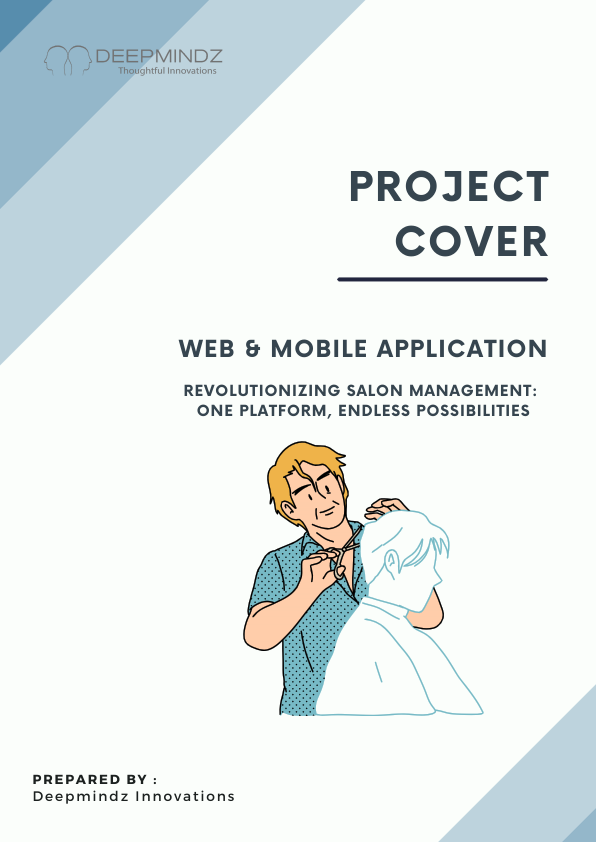 DEEPMINDZ
Thoughtful Innovations

PROJECT COVER

WEB & MOBILE APPLICATION

REVOLUTIONIZING SALON MANAGEMENT: ONE PLATFORM, ENDLESS POSSIBILITIES

PREPARED BY :
Deepmindz Innovations